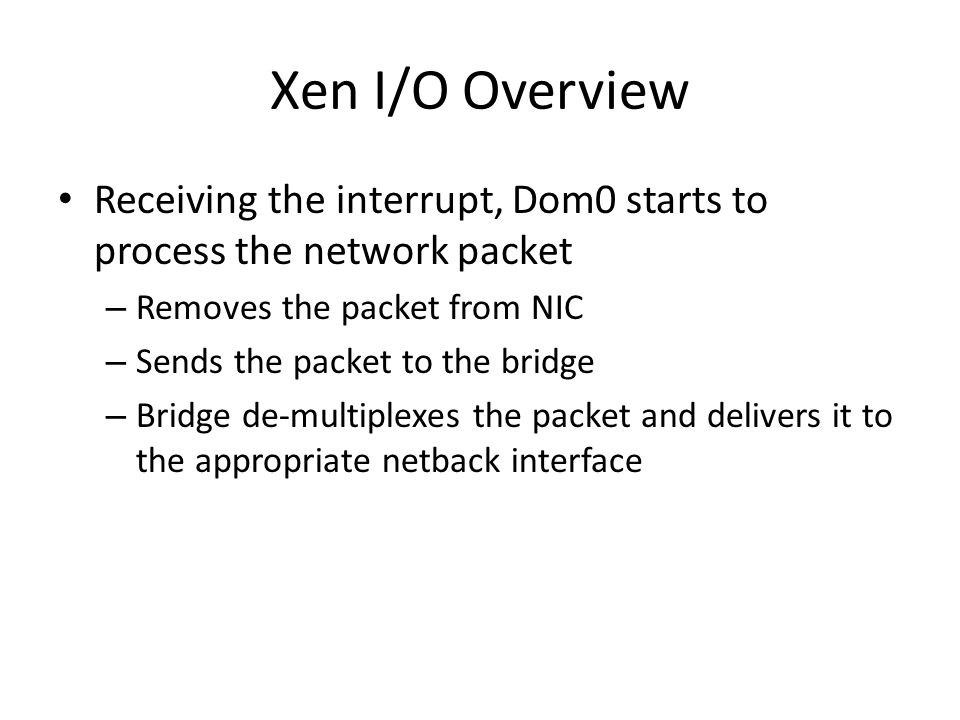 Xen I/O Overview

• Receiving the interrupt, Dom0 starts to process the network packet
– Removes the packet from NIC
– Sends the packet to the bridge
– Bridge de-multiplexes the packet and delivers it to the appropriate netback interface